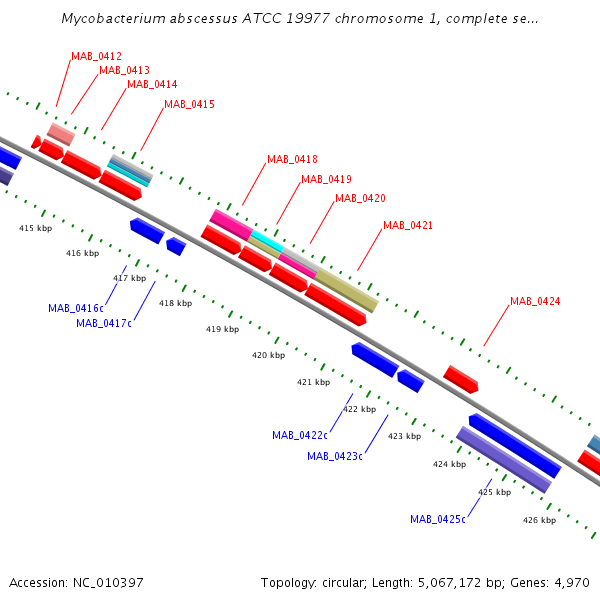 Mycobacterium abscessus ATCC 19977 chromosome 1, complete se...

MAB_0412
MAB_0413
MAB_0414
MAB_0415
MAB_0418
MAB_0419
MAB_0420
MAB_0421
MAB_0424

415 kbp
416 kbp
417 kbp
418 kbp
419 kbp
420 kbp
421 kbp
422 kbp
423 kbp
424 kbp
425 kbp
426 kbp

MAB_0416c
MAB_0417c
MAB_0422c
MAB_0423c
MAB_0425c

Accession: NC_010397

Topology: circular; Length: 5,067,172 bp; Genes: 4,970